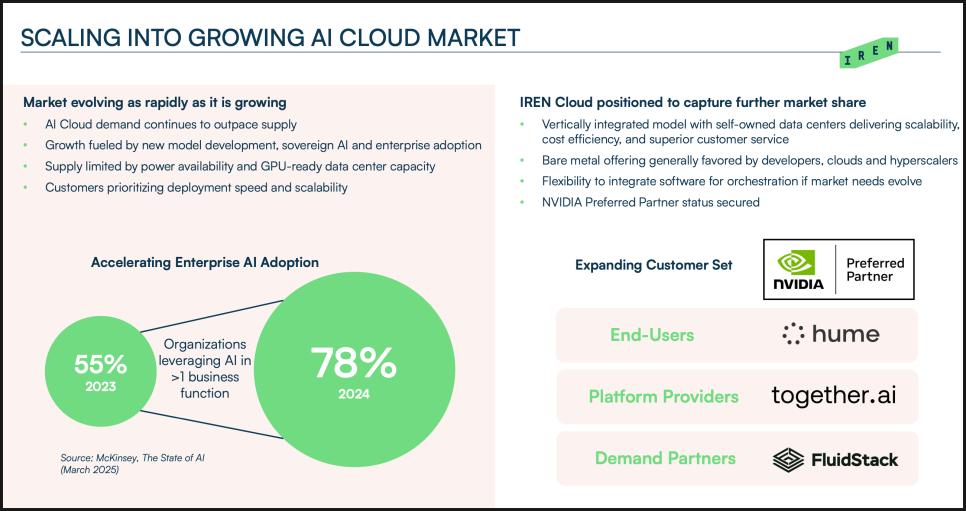 SCALING INTO GROWING AI CLOUD MARKET

IREN

Market evolving as rapidly as it is growing

- AI Cloud demand continues to outpace supply
- Growth fueled by new model development, sovereign AI and enterprise adoption
- Supply limited by power availability and GPU-ready data center capacity
- Customers prioritizing deployment speed and scalability

Accelerating Enterprise AI Adoption

55%
2023

Organizations leveraging AI in >1 business function

78%
2024

Source: McKinsey, The State of AI (March 2025)

IREN Cloud positioned to capture further market share

- Vertically integrated model with self-owned data centers delivering scalability, cost efficiency, and superior customer service
- Bare metal offering generally favored by developers, clouds and hyperscalers
- Flexibility to integrate software for orchestration if market needs evolve
- NVIDIA Preferred Partner status secured

Expanding Customer Set

NVIDIA Preferred Partner

End-Users hume

Platform Providers together.ai

Demand Partners FluidStack